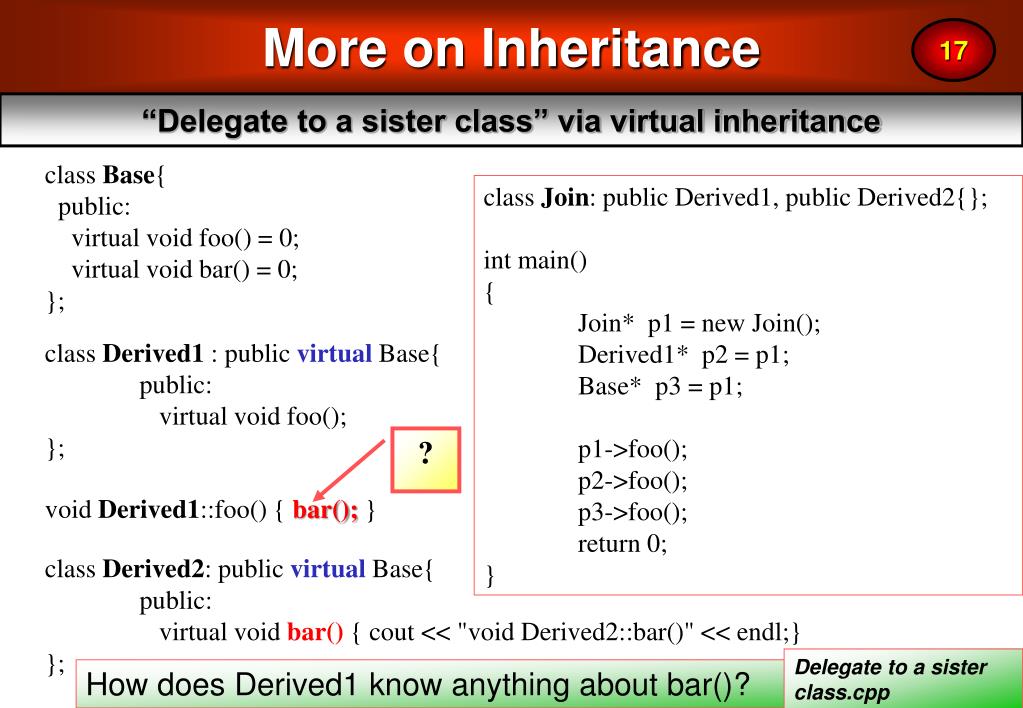 More on Inheritance

17

“Delegate to a sister class” via virtual inheritance

class Base{
public:
virtual void foo() = 0;
virtual void bar() = 0;
};

class Derived1 : public virtual Base{
public:
virtual void foo();
};

?

void Derived1::foo() { bar(); }

class Derived2: public virtual Base{
public:
virtual void bar() { cout << "void Derived2::bar()" << endl;}
};

class Join: public Derived1, public Derived2{};

int main()
{
Join* p1 = new Join();
Derived1* p2 = p1;
Base* p3 = p1;

p1->foo();
p2->foo();
p3->foo();
return 0;
}

How does Derived1 know anything about bar()?

Delegate to a sister class.cpp